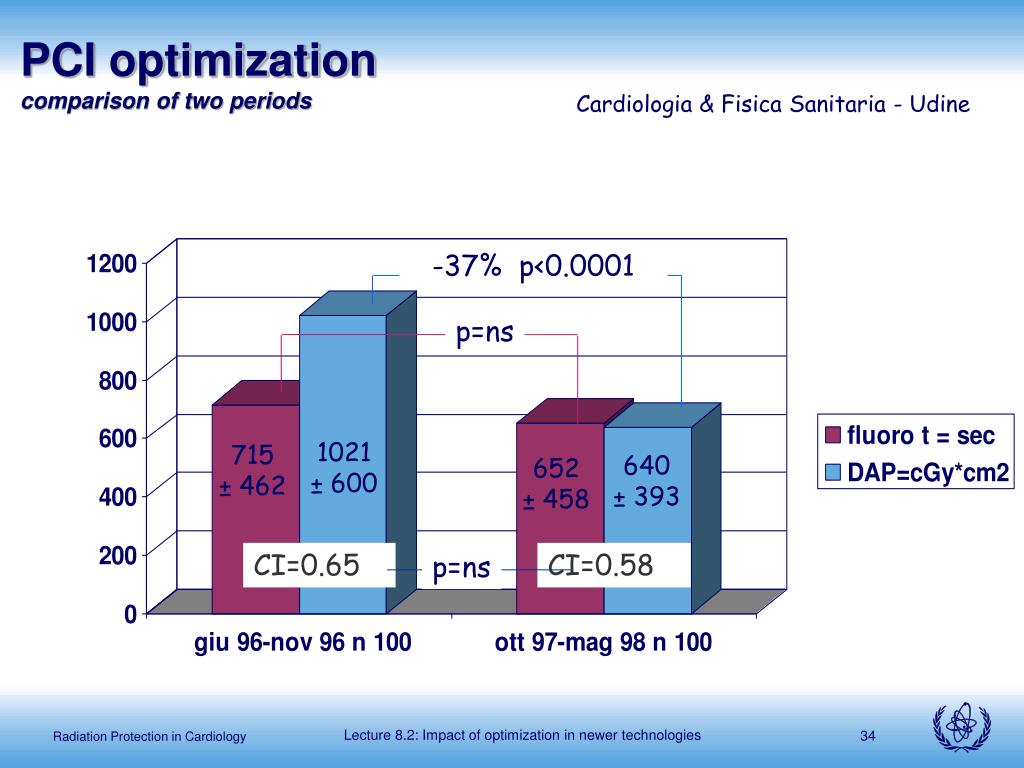 PCI optimization
comparison of two periods

Cardiologia & Fisica Sanitaria - Udine

1200
1000
800
600
400
200
0

-37% p<0.0001

p=ns

715 ± 462

1021 ± 600

652 ± 458

640 ± 393

CI=0.65

p=ns

CI=0.58

giu 96-nov 96 n 100

ott 97-mag 98 n 100

fluoro t = sec
DAP=cGy*cm2

Radiation Protection in Cardiology

Lecture 8.2: Impact of optimization in newer technologies

34